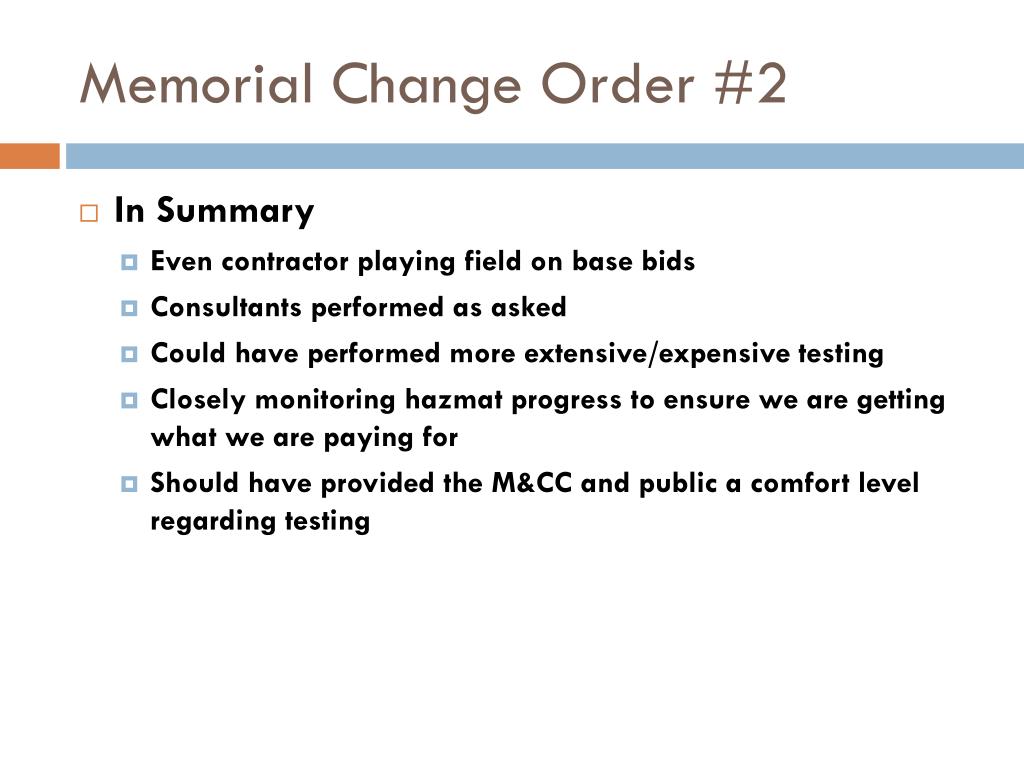 Memorial Change Order #2

In Summary

Even contractor playing field on base bids

Consultants performed as asked

Could have performed more extensive/expensive testing

Closely monitoring hazmat progress to ensure we are getting what we are paying for

Should have provided the M&CC and public a comfort level regarding testing